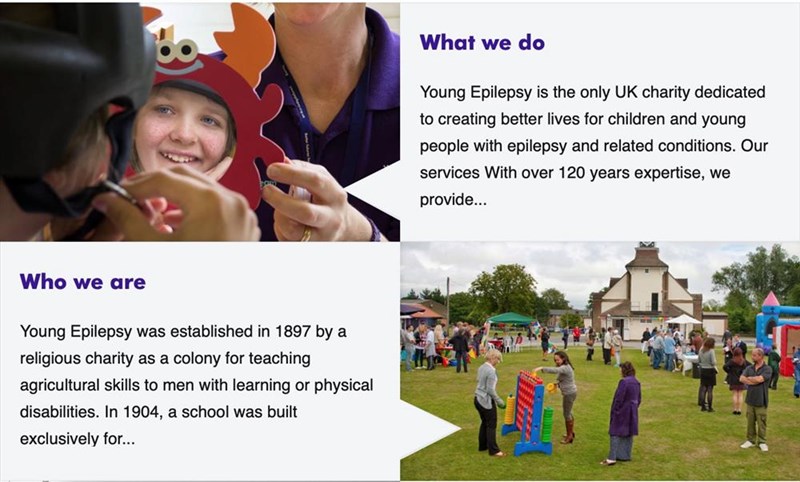 What we do

Young Epilepsy is the only UK charity dedicated to creating better lives for children and young people with epilepsy and related conditions. Our services With over 120 years expertise, we provide...

Who we are

Young Epilepsy was established in 1897 by a religious charity as a colony for teaching agricultural skills to men with learning or physical disabilities. In 1904, a school was built exclusively for...